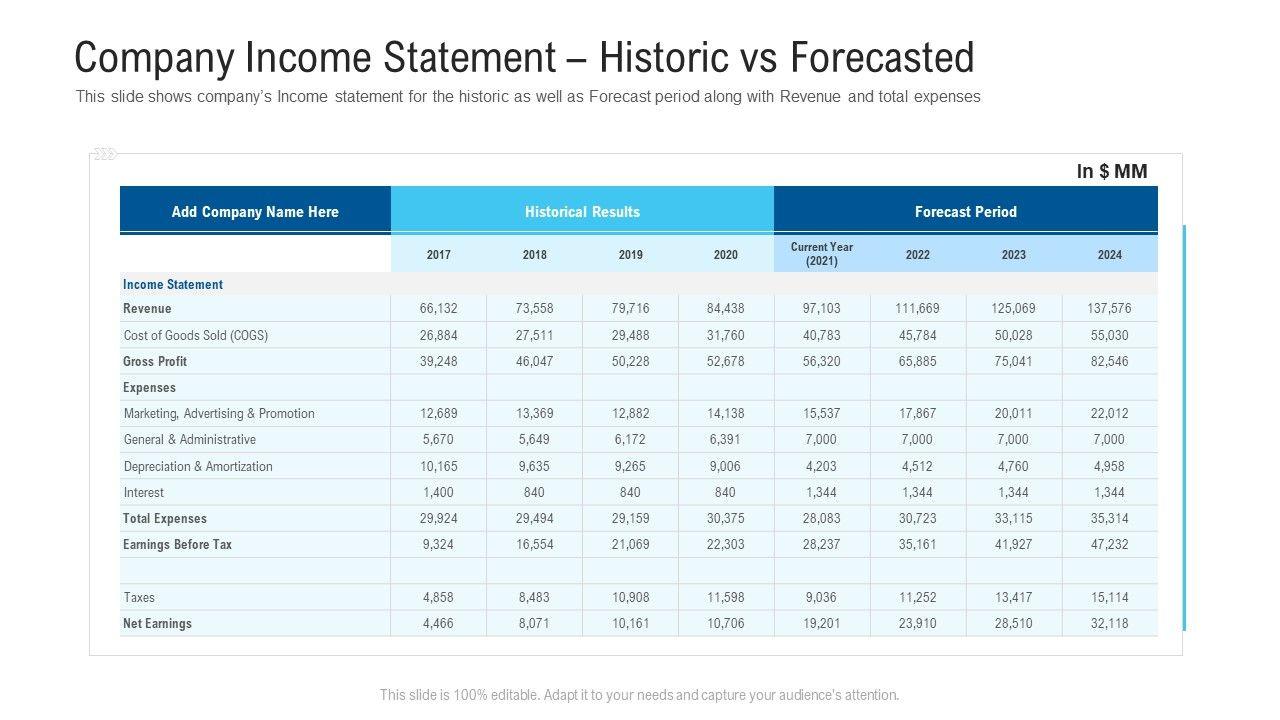 Company Income Statement – Historic vs Forecasted

This slide shows company's Income statement for the historic as well as Forecast period along with Revenue and total expenses

In $ MM

| Add Company Name Here | Historical Results | | | | Forecast Period | | | |
|---|---|---|---|---|---|---|---|---|
| | 2017 | 2018 | 2019 | 2020 | Current Year (2021) | 2022 | 2023 | 2024 |
| Income Statement | | | | | | | | |
| Revenue | 66,132 | 73,558 | 79,716 | 84,438 | 97,103 | 111,669 | 125,069 | 137,576 |
| Cost of Goods Sold (COGS) | 26,884 | 27,511 | 29,488 | 31,760 | 40,783 | 45,784 | 50,028 | 55,030 |
| Gross Profit | 39,248 | 46,047 | 50,228 | 52,678 | 56,320 | 65,885 | 75,041 | 82,546 |
| Expenses | | | | | | | | |
| Marketing, Advertising & Promotion | 12,689 | 13,369 | 12,882 | 14,138 | 15,537 | 17,867 | 20,011 | 22,012 |
| General & Administrative | 5,670 | 5,649 | 6,172 | 6,391 | 7,000 | 7,000 | 7,000 | 7,000 |
| Depreciation & Amortization | 10,165 | 9,635 | 9,265 | 9,006 | 4,203 | 4,512 | 4,760 | 4,958 |
| Interest | 1,400 | 840 | 840 | 840 | 1,344 | 1,344 | 1,344 | 1,344 |
| Total Expenses | 29,924 | 29,494 | 29,159 | 30,375 | 28,083 | 30,723 | 33,115 | 35,314 |
| Earnings Before Tax | 9,324 | 16,554 | 21,069 | 22,303 | 28,237 | 35,161 | 41,927 | 47,232 |
| | | | | | | | | |
| Taxes | 4,858 | 8,483 | 10,908 | 11,598 | 9,036 | 11,252 | 13,417 | 15,114 |
| Net Earnings | 4,466 | 8,071 | 10,161 | 10,706 | 19,201 | 23,910 | 28,510 | 32,118 |

This slide is 100% editable. Adapt it to your needs and capture your audience's attention.